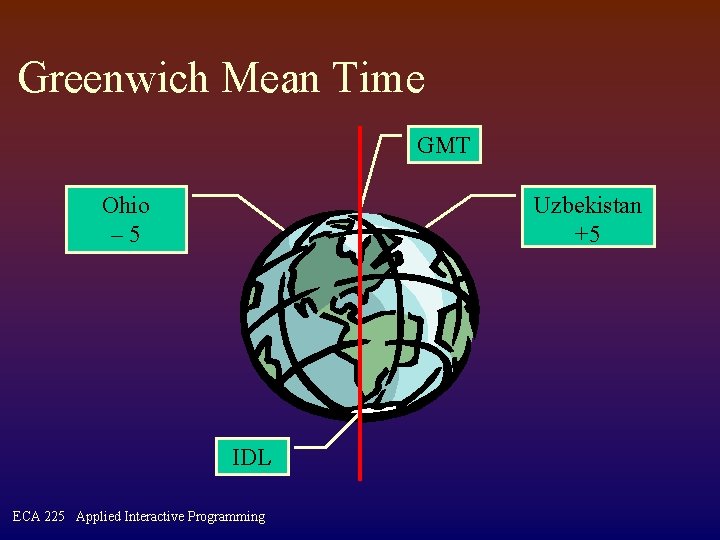 Greenwich Mean Time

GMT

Ohio
– 5

Uzbekistan
+5

IDL

ECA 225 Applied Interactive Programming